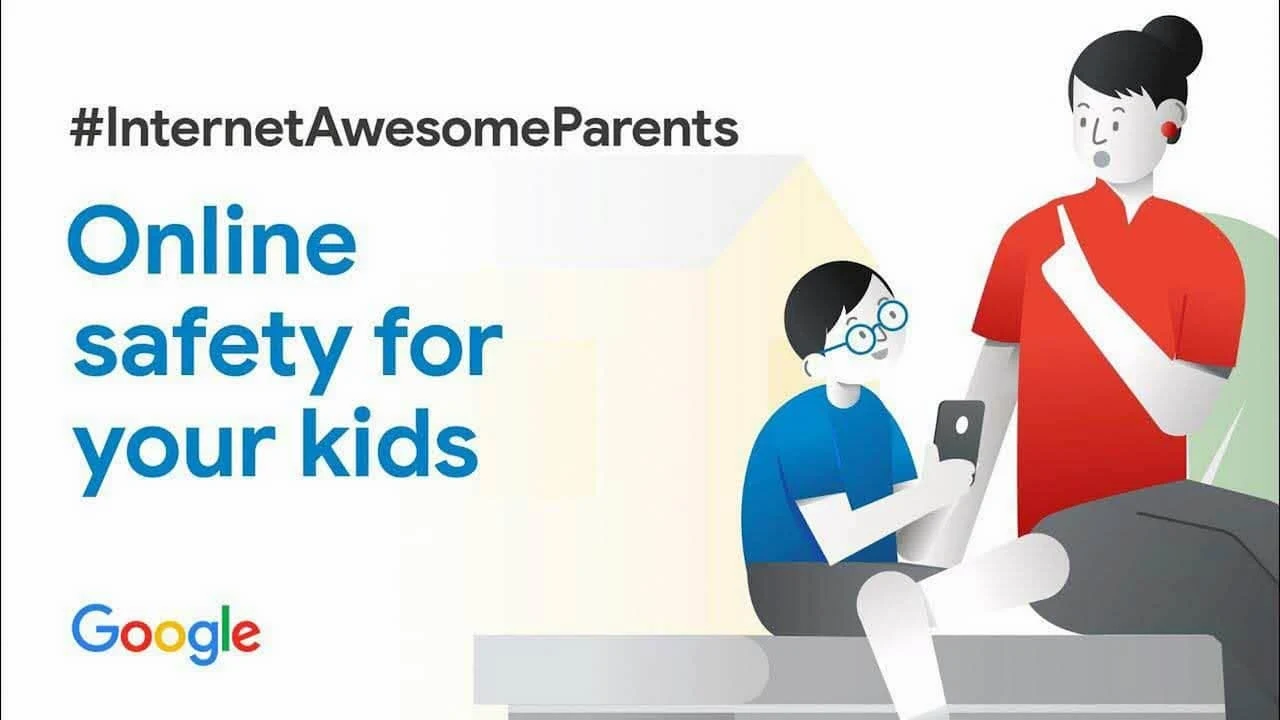 #InternetAwesomeParents

Online safety for your kids

Google